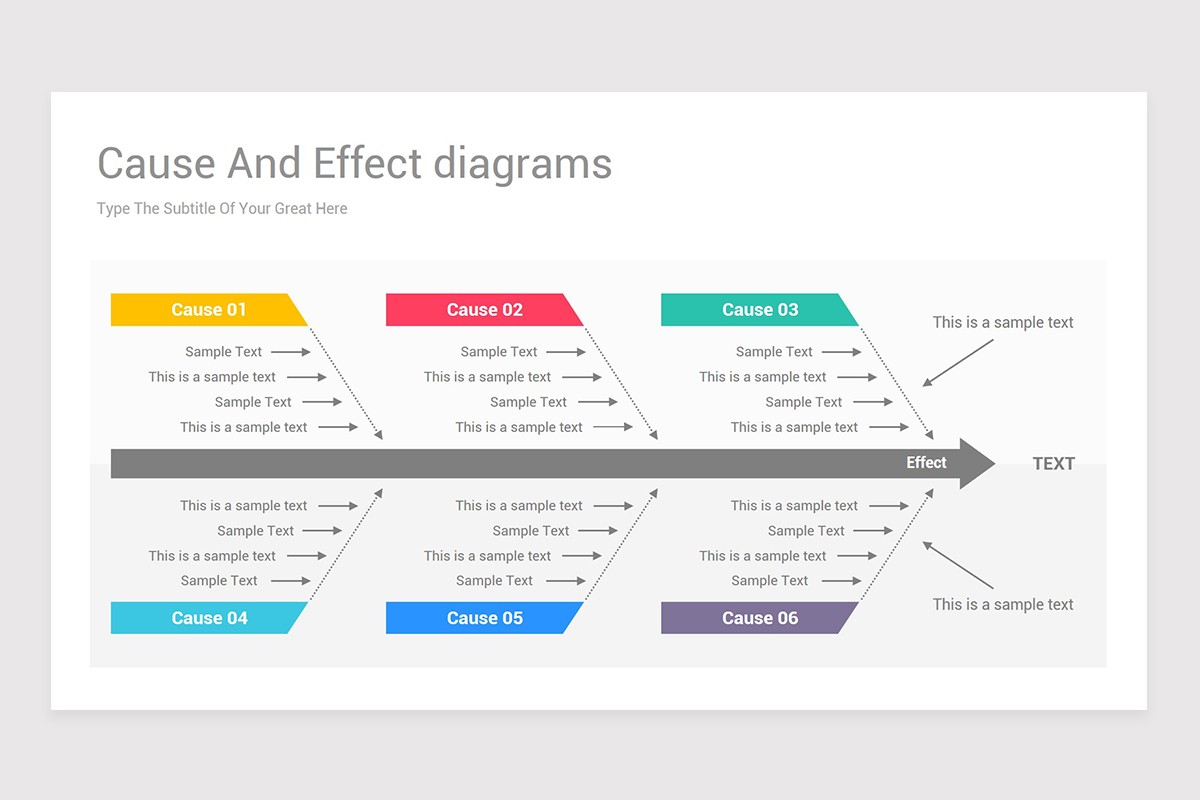 Cause And Effect diagrams

Type The Subtitle Of Your Great Here

Cause 01

Sample Text
This is a sample text
Sample Text
This is a sample text

Cause 02

Sample Text
This is a sample text
Sample Text
This is a sample text

Cause 03

Sample Text
This is a sample text
Sample Text
This is a sample text

This is a sample text

Effect

TEXT

This is a sample text
Sample Text
This is a sample text
Sample Text

Cause 04

This is a sample text
Sample Text
This is a sample text
Sample Text

Cause 05

This is a sample text
Sample Text
This is a sample text
Sample Text

Cause 06

This is a sample text